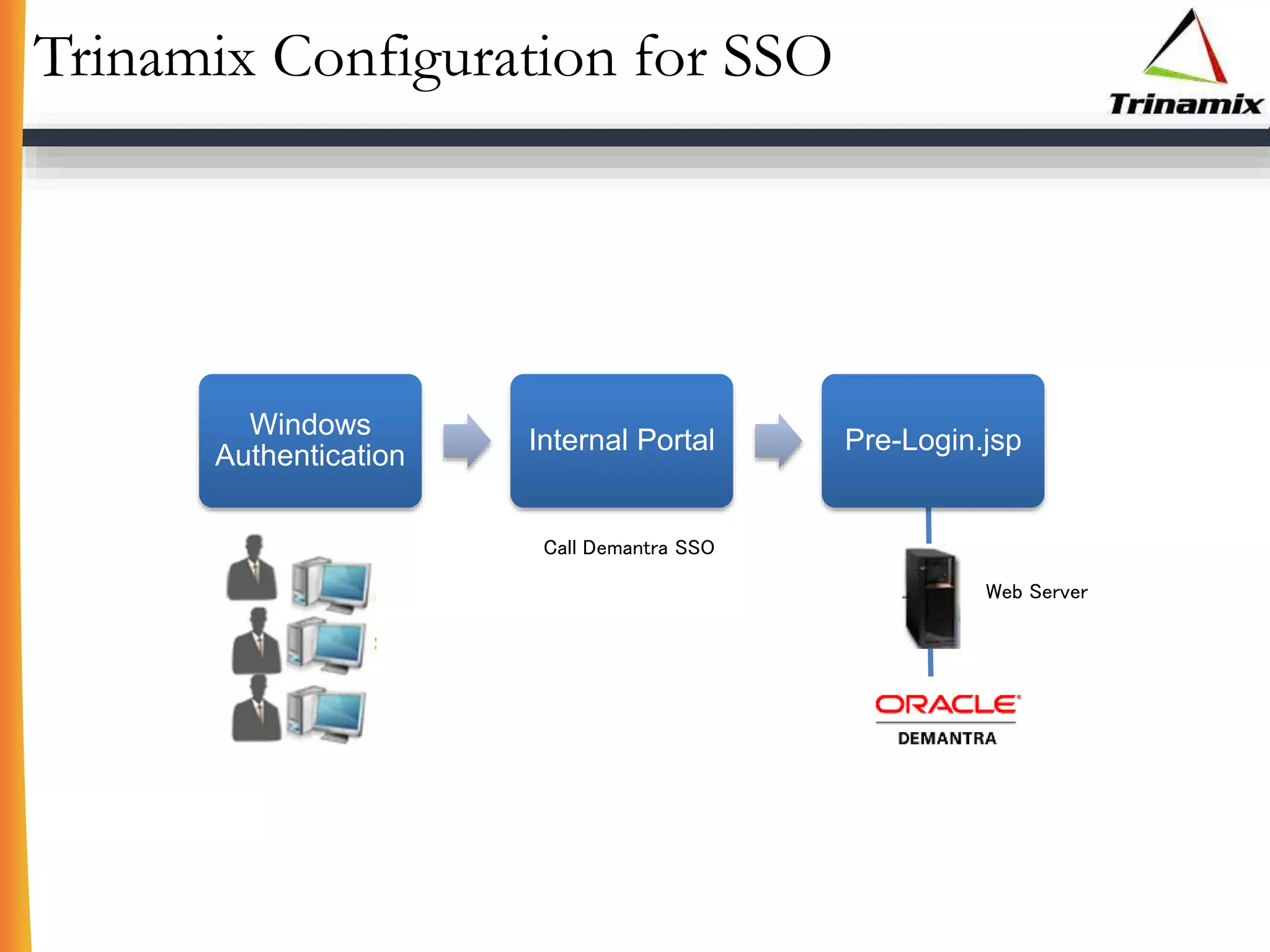 Trinamix Configuration for SSO

Trinamix

Windows Authentication

Internal Portal

Pre-Login.jsp

Call Demantra SSO

Web Server

ORACLE
DEMANTRA